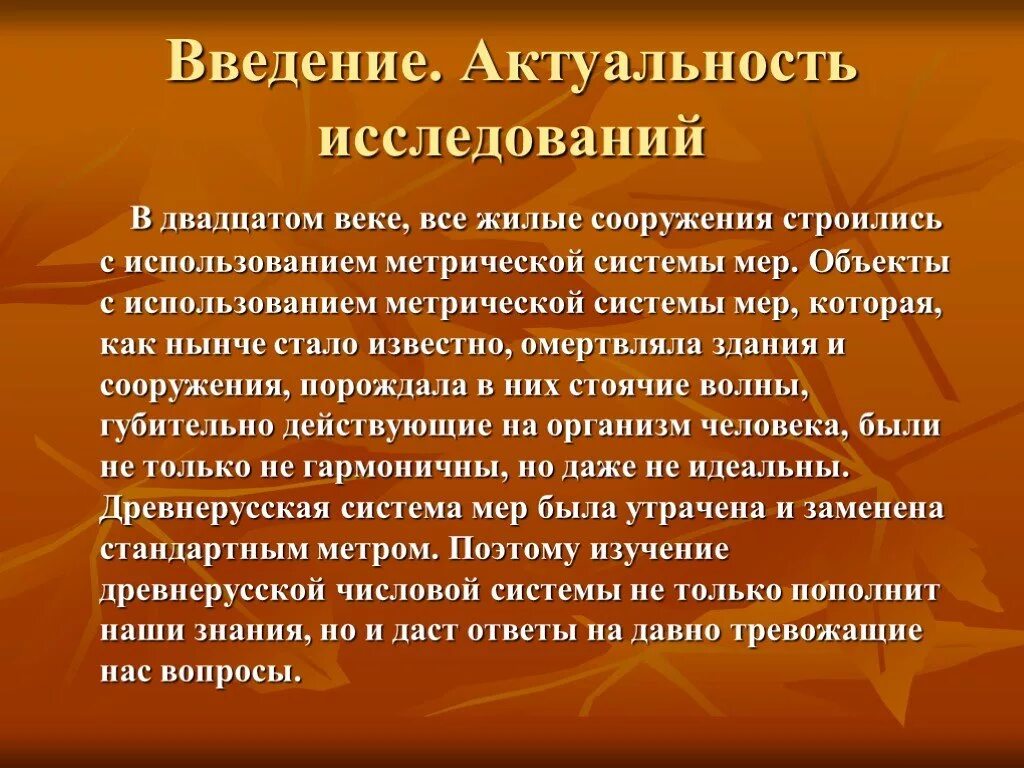 Введение. Актуальность исследований

В двадцатом веке, все жилые сооружения строились с использованием метрической системы мер. Объекты с использованием метрической системы мер, которая, как нынче стало известно, омертвляла здания и сооружения, порождала в них стоячие волны, губительно действующие на организм человека, были не только не гармоничны, но даже не идеальны. Древнерусская система мер была утрачена и заменена стандартным метром. Поэтому изучение древнерусской числовой системы не только пополнит наши знания, но и даст ответы на давно тревожащие нас вопросы.